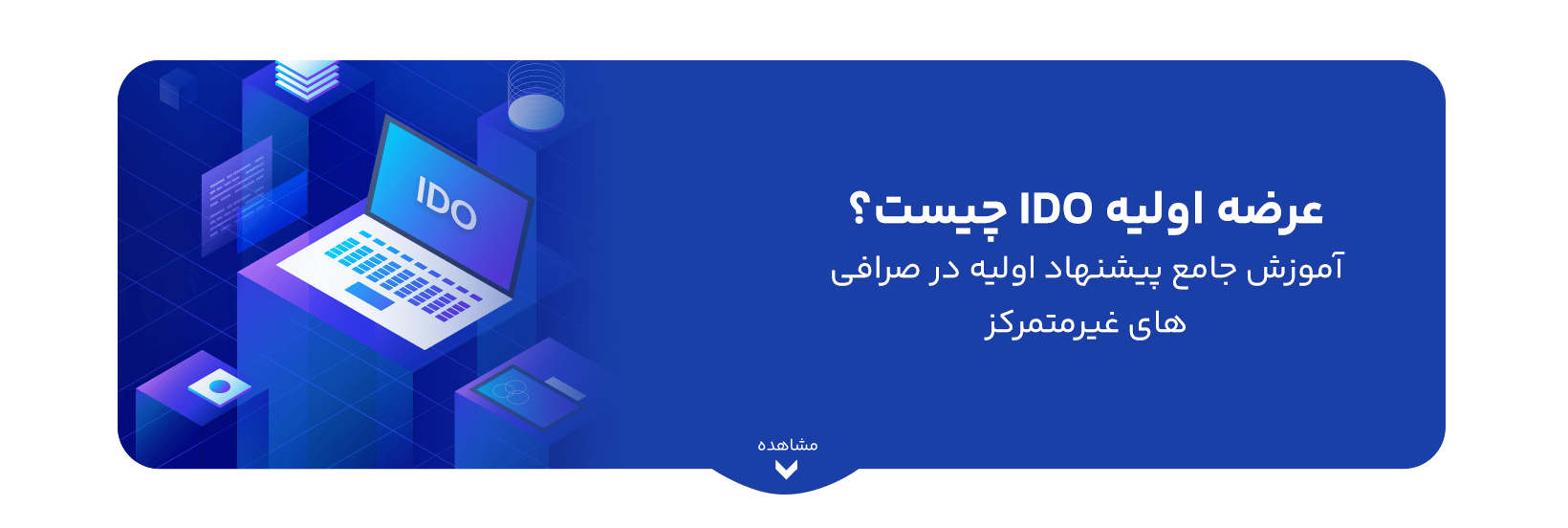 IDO

عرضه اولیه IDO چیست؟

آموزش جامع پیشنهاد اولیه در صرافی های غیرمتمرکز

مشاهده